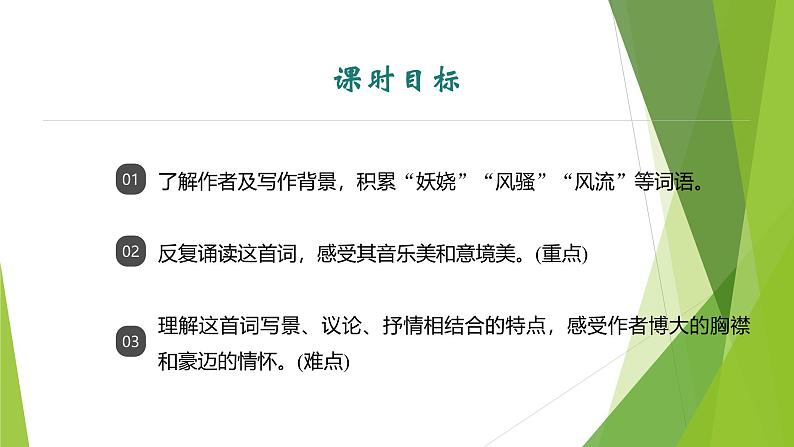 课时目标

01 了解作者及写作背景，积累“妖娆”“风骚”“风流”等词语。

02 反复诵读这首词，感受其音乐美和意境美。(重点)

03 理解这首词写景、议论、抒情相结合的特点，感受作者博大的胸襟和豪迈的情怀。(难点)